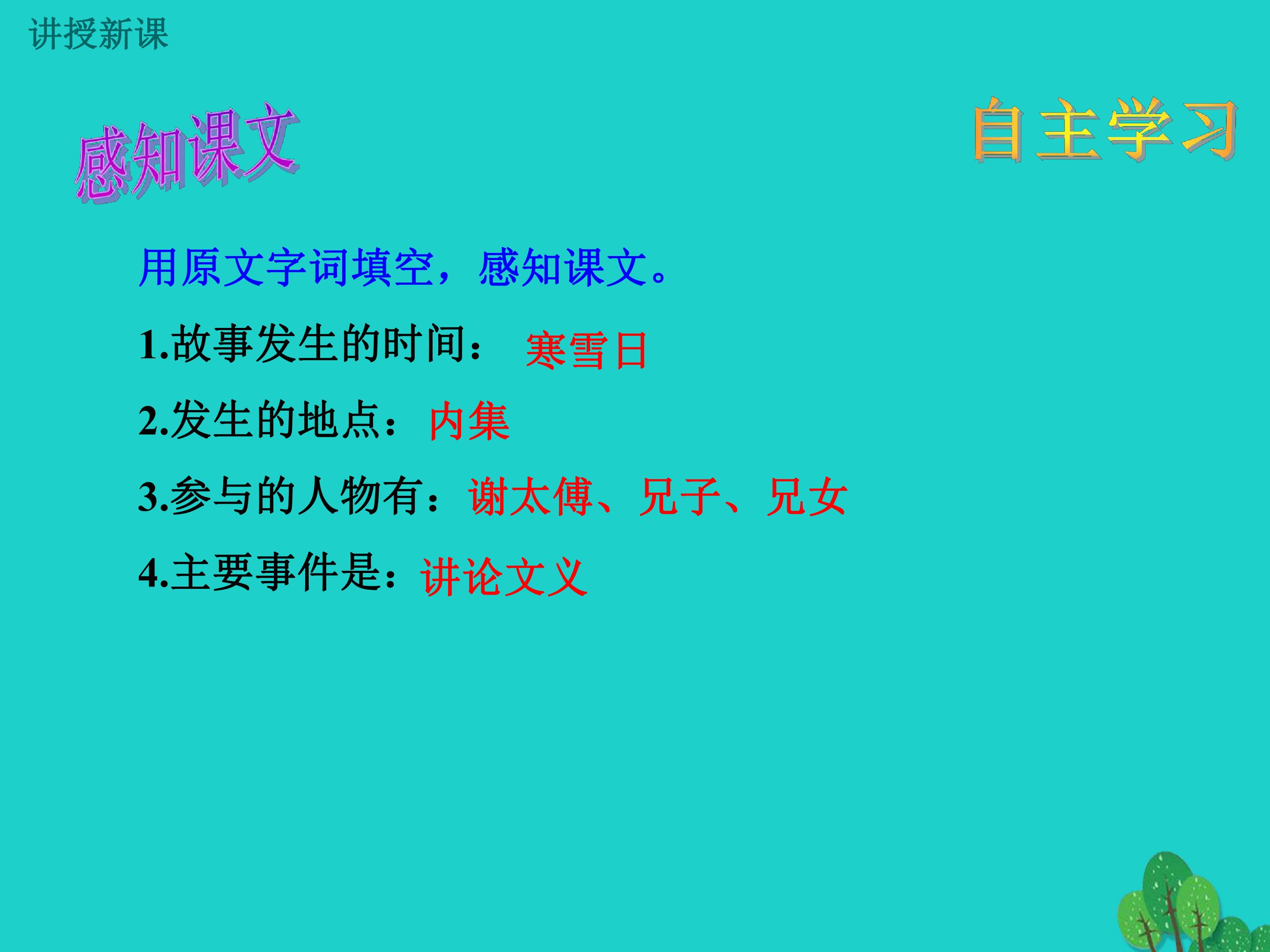 讲授新课

感知课文

自主学习

用原文字词填空，感知课文。

1.故事发生的时间： 寒雪日

2.发生的地点：内集

3.参与的人物有：谢太傅、兄子、兄女

4.主要事件是：讲论文义